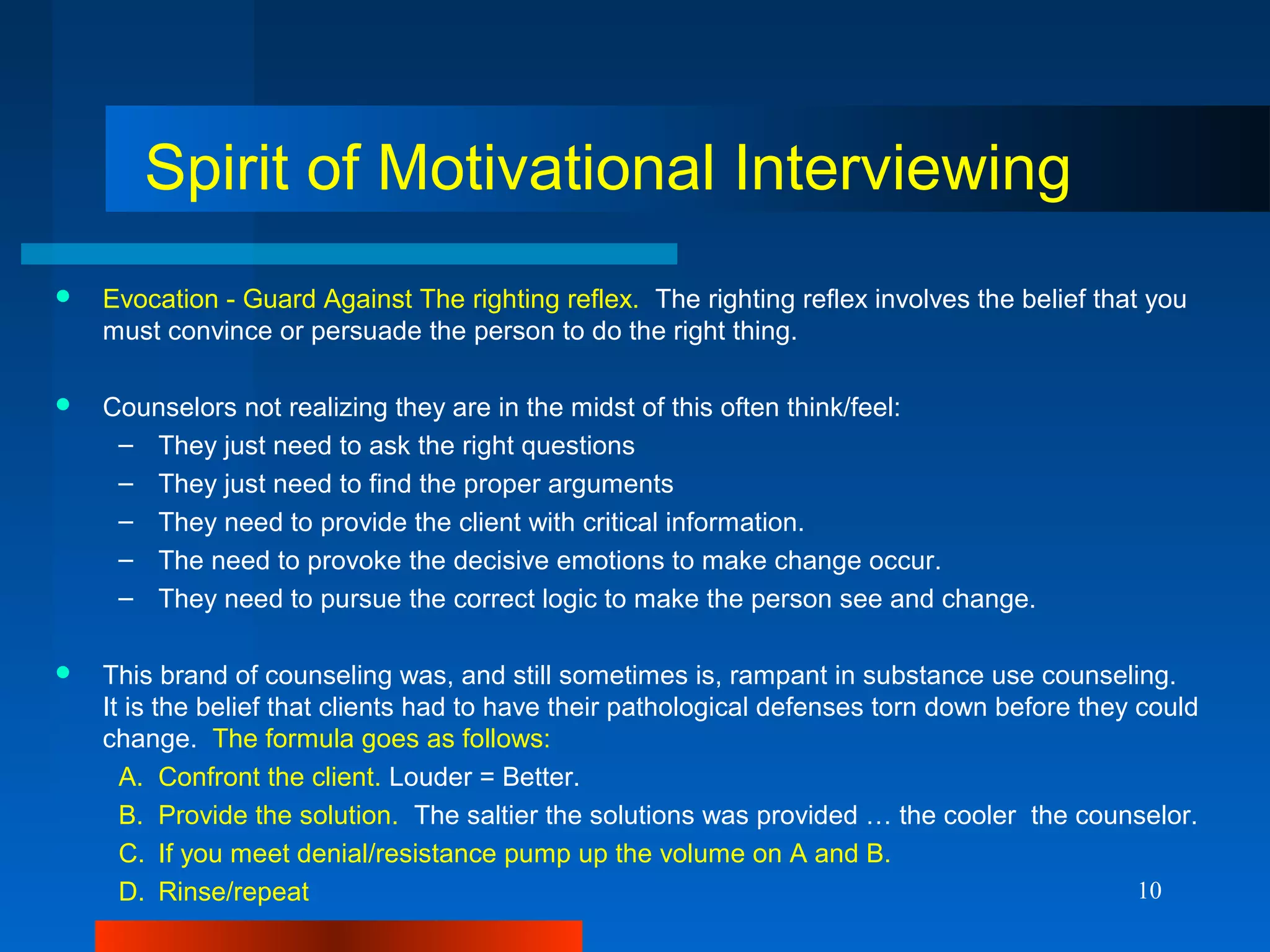 Spirit of Motivational Interviewing

• Evocation - Guard Against The righting reflex. The righting reflex involves the belief that you must convince or persuade the person to do the right thing.

• Counselors not realizing they are in the midst of this often think/feel:
– They just need to ask the right questions
– They just need to find the proper arguments
– They need to provide the client with critical information.
– The need to provoke the decisive emotions to make change occur.
– They need to pursue the correct logic to make the person see and change.

• This brand of counseling was, and still sometimes is, rampant in substance use counseling. It is the belief that clients had to have their pathological defenses torn down before they could change. The formula goes as follows:
A. Confront the client. Louder = Better.
B. Provide the solution. The saltier the solutions was provided … the cooler the counselor.
C. If you meet denial/resistance pump up the volume on A and B.
D. Rinse/repeat

10